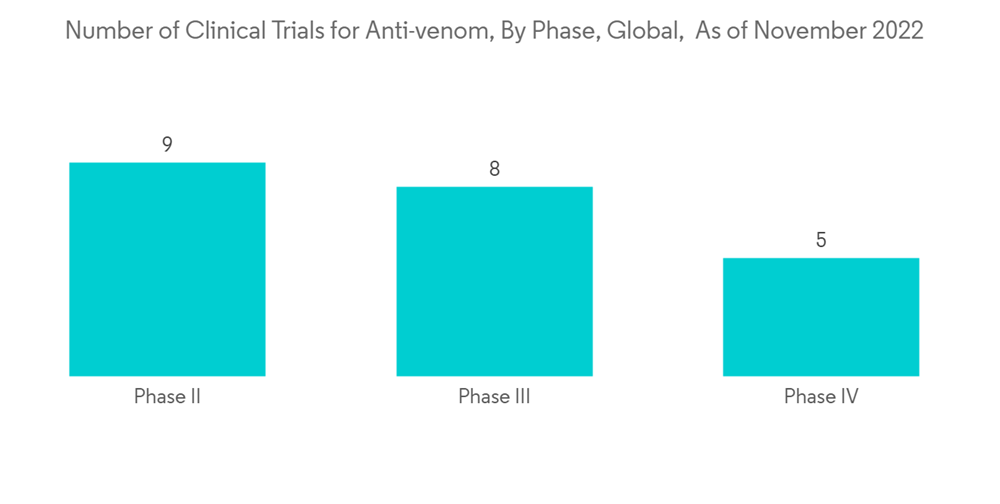 Number of Clinical Trials for Anti-venom, By Phase, Global,  As of November 2022

9

8

5

Phase II

Phase III

Phase IV